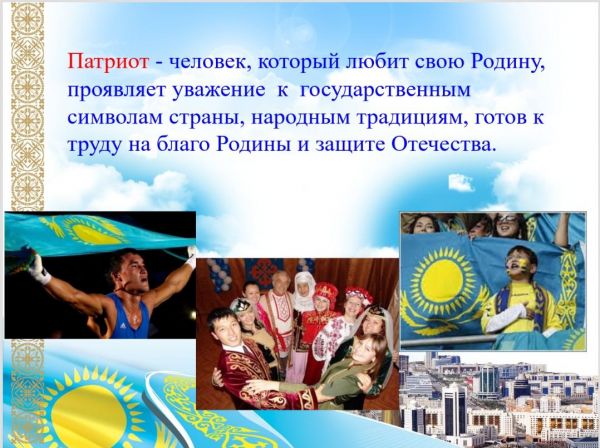 Патриот - человек, который любит свою Родину, проявляет уважение к государственным символам страны, народным традициям, готов к труду на благо Родины и защите Отечества.